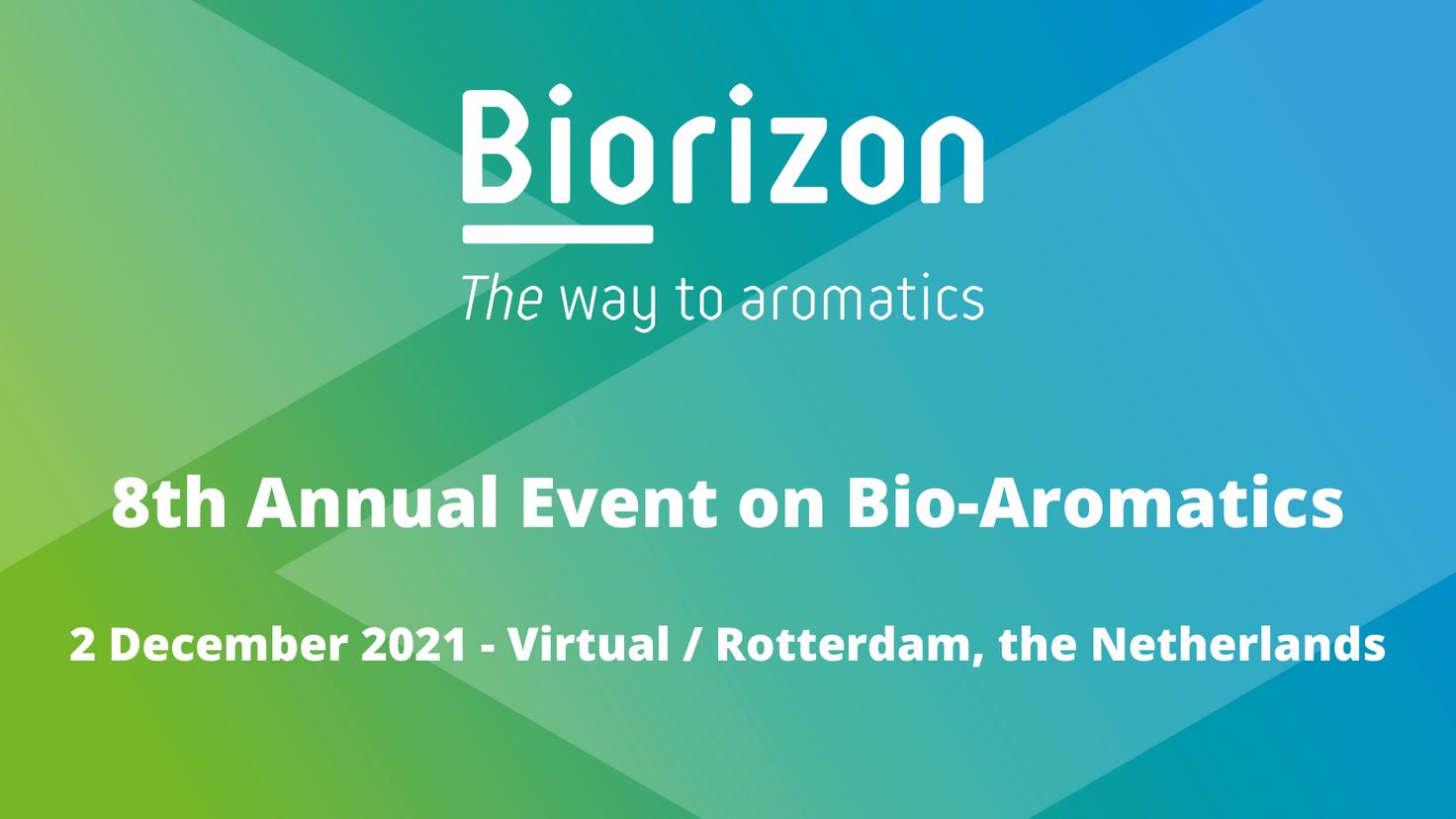 Biorizon

The way to aromatics

8th Annual Event on Bio-Aromatics

2 December 2021 - Virtual / Rotterdam, the Netherlands